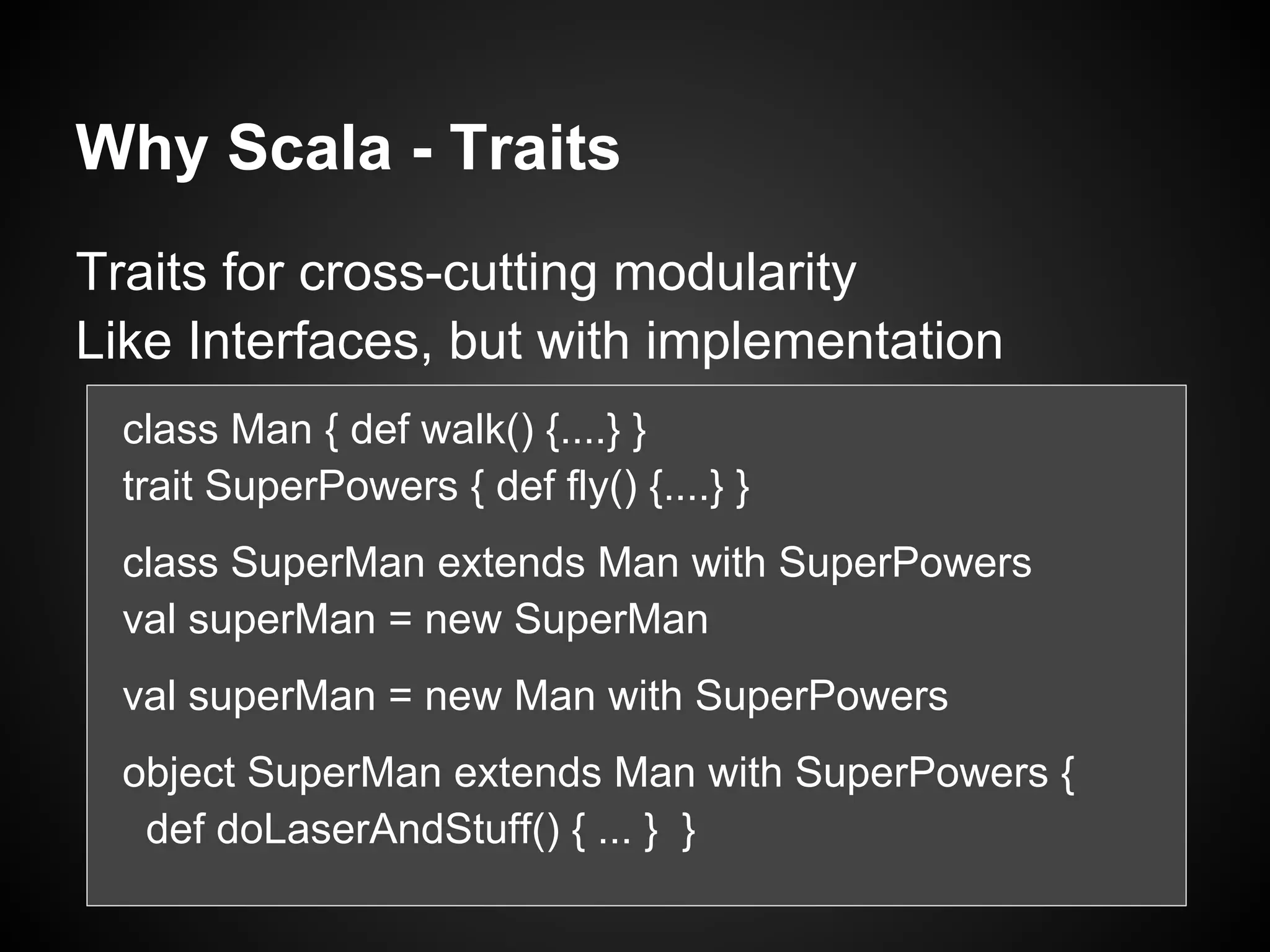 Why Scala - Traits

Traits for cross-cutting modularity
Like Interfaces, but with implementation

class Man { def walk() {....} }
trait SuperPowers { def fly() {....} }

class SuperMan extends Man with SuperPowers
val superMan = new SuperMan

val superMan = new Man with SuperPowers

object SuperMan extends Man with SuperPowers {
  def doLaserAndStuff() { ... }  }